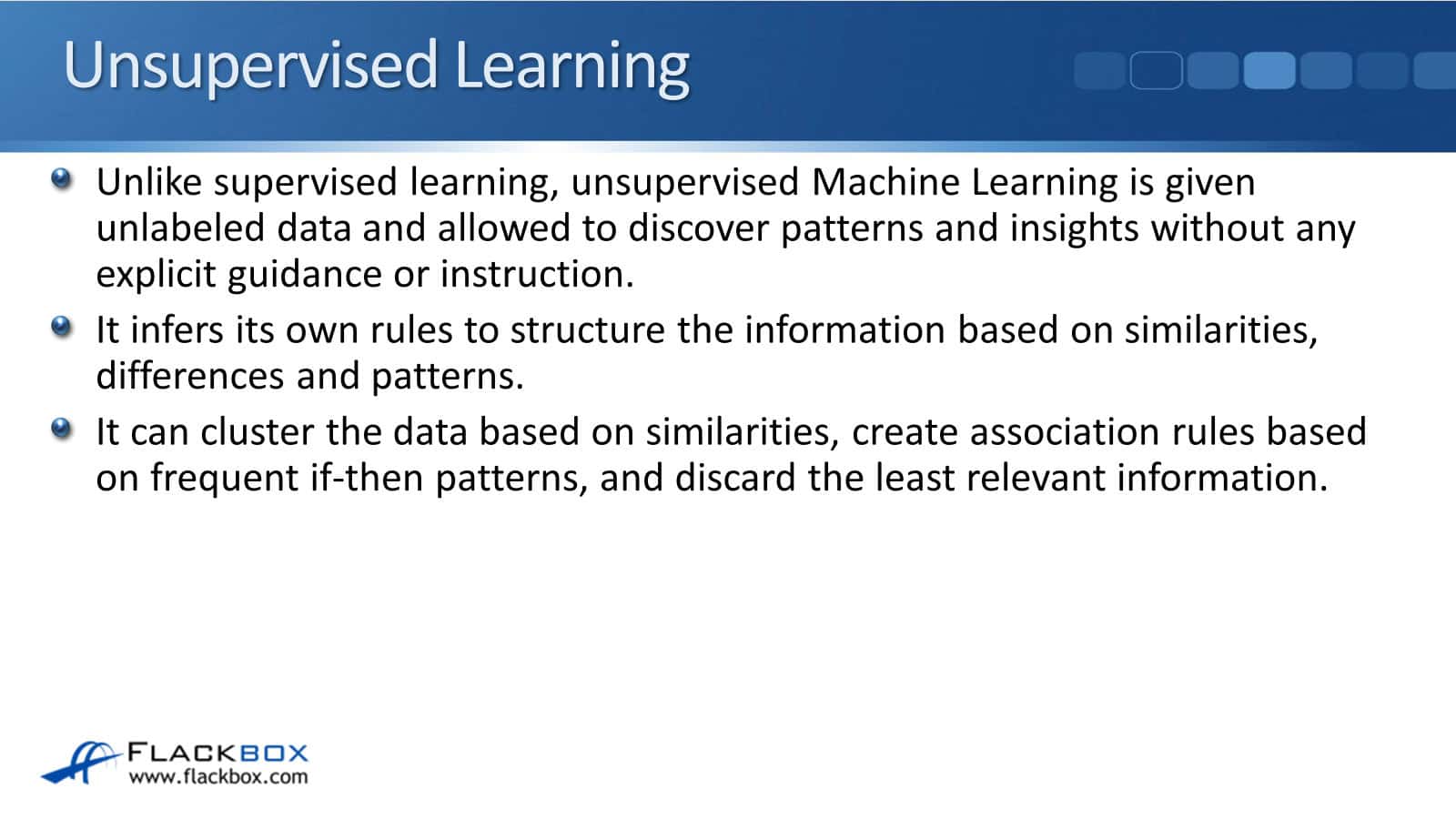 Unsupervised Learning

Unlike supervised learning, unsupervised Machine Learning is given unlabeled data and allowed to discover patterns and insights without any explicit guidance or instruction.

It infers its own rules to structure the information based on similarities, differences and patterns.

It can cluster the data based on similarities, create association rules based on frequent if-then patterns, and discard the least relevant information.

FLACKBOX
www.flackbox.com